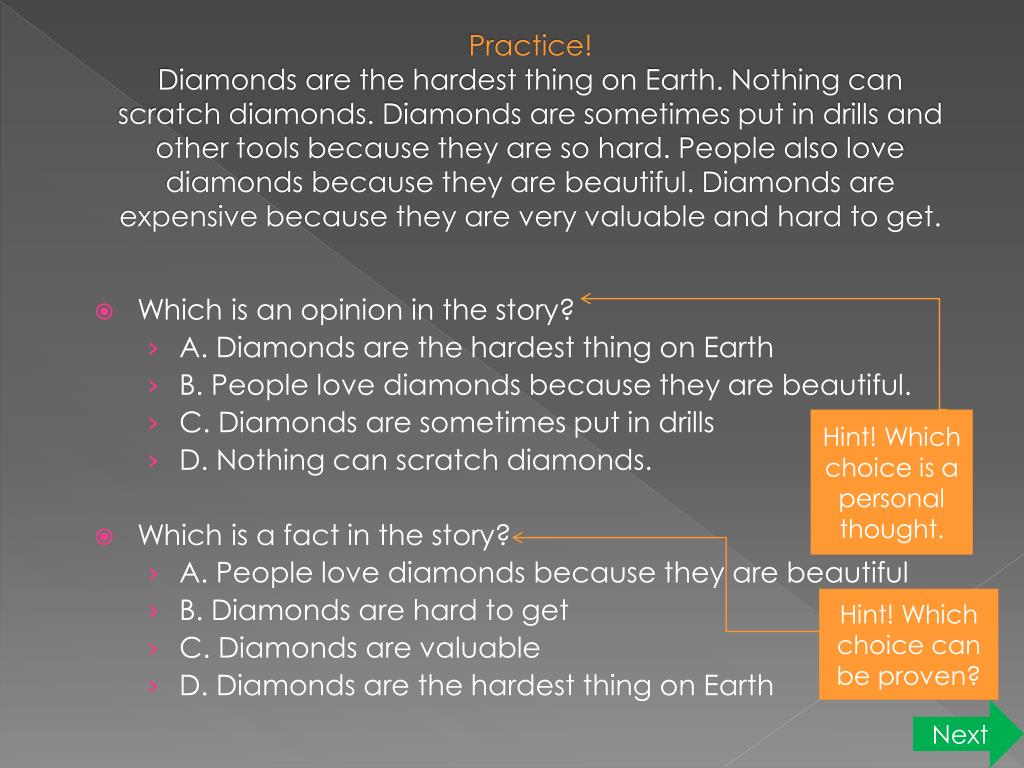 Practice!
Diamonds are the hardest thing on Earth. Nothing can scratch diamonds. Diamonds are sometimes put in drills and other tools because they are so hard. People also love diamonds because they are beautiful. Diamonds are expensive because they are very valuable and hard to get.

Which is an opinion in the story?
A. Diamonds are the hardest thing on Earth
B. People love diamonds because they are beautiful.
C. Diamonds are sometimes put in drills
D. Nothing can scratch diamonds.

Hint! Which choice is a personal thought.

Which is a fact in the story?
A. People love diamonds because they are beautiful
B. Diamonds are hard to get
C. Diamonds are valuable
D. Diamonds are the hardest thing on Earth

Hint! Which choice can be proven?

Next